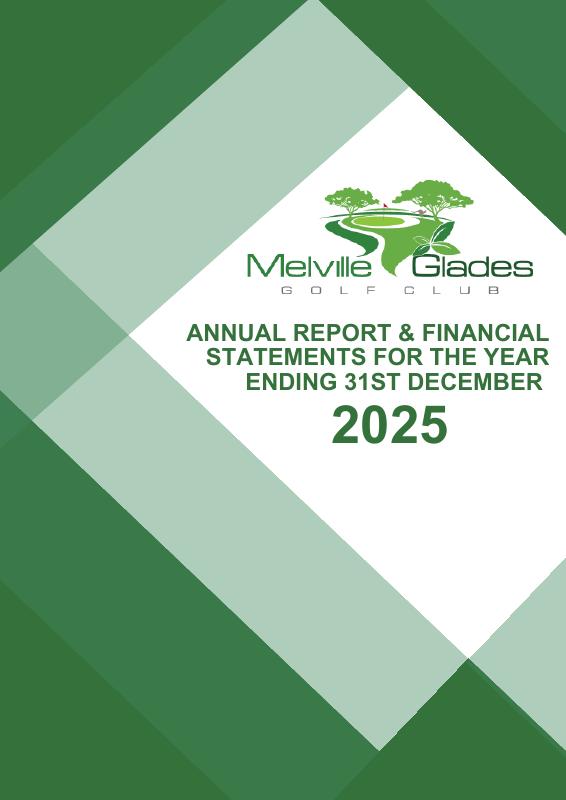 Melville Glades
GOLF CLUB

ANNUAL REPORT & FINANCIAL STATEMENTS FOR THE YEAR ENDING 31ST DECEMBER

2025